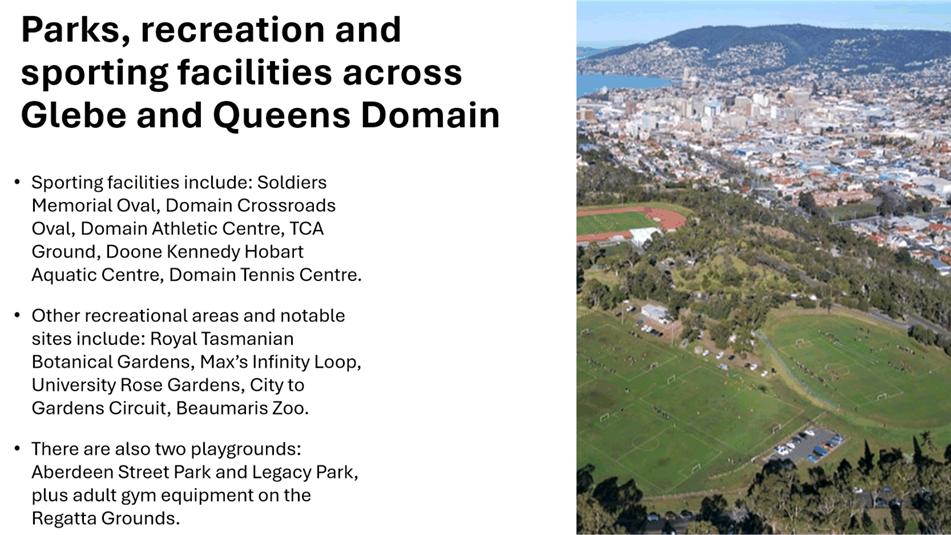 Parks, recreation and sporting facilities across Glebe and Queens Domain

• Sporting facilities include: Soldiers Memorial Oval, Domain Crossroads Oval, Domain Athletic Centre, TCA Ground, Doone Kennedy Hobart Aquatic Centre, Domain Tennis Centre.

• Other recreational areas and notable sites include: Royal Tasmanian Botanical Gardens, Max's Infinity Loop, University Rose Gardens, City to Gardens Circuit, Beaumaris Zoo.

• There are also two playgrounds: Aberdeen Street Park and Legacy Park, plus adult gym equipment on the Regatta Grounds.